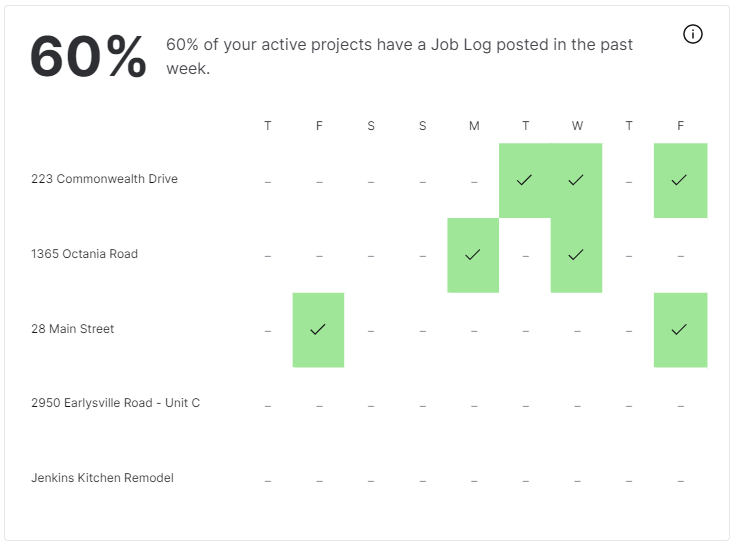 60%

60% of your active projects have a Job Log posted in the past week.

|  | T | F | S | S | M | T | W | T | F |
|---|---|---|---|---|---|---|---|---|---|
| 223 Commonwealth Drive | – | – | – | – | – | ✓ | ✓ | – | ✓ |
| 1365 Octania Road | – | – | – | – | ✓ | – | ✓ | – | – |
| 28 Main Street | – | ✓ | – | – | – | – | – | – | ✓ |
| 2950 Earlysville Road - Unit C | – | – | – | – | – | – | – | – | – |
| Jenkins Kitchen Remodel | – | – | – | – | – | – | – | – | – |